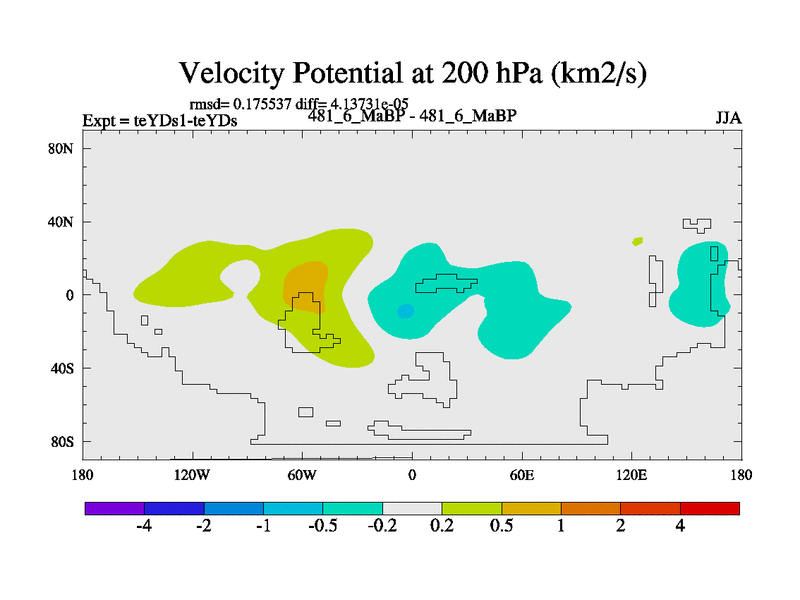 Velocity Potential at 200 hPa (km2/s)

rmsd= 0.175537 diff= 4.13731e-05

Expt = teYDs1-teYDs

481_6_MaBP - 481_6_MaBP

JJA

80N
40N
0
40S
80S

180
120W
60W
0
60E
120E
180

-4
-2
-1
-0.5
-0.2
0.2
0.5
1
2
4